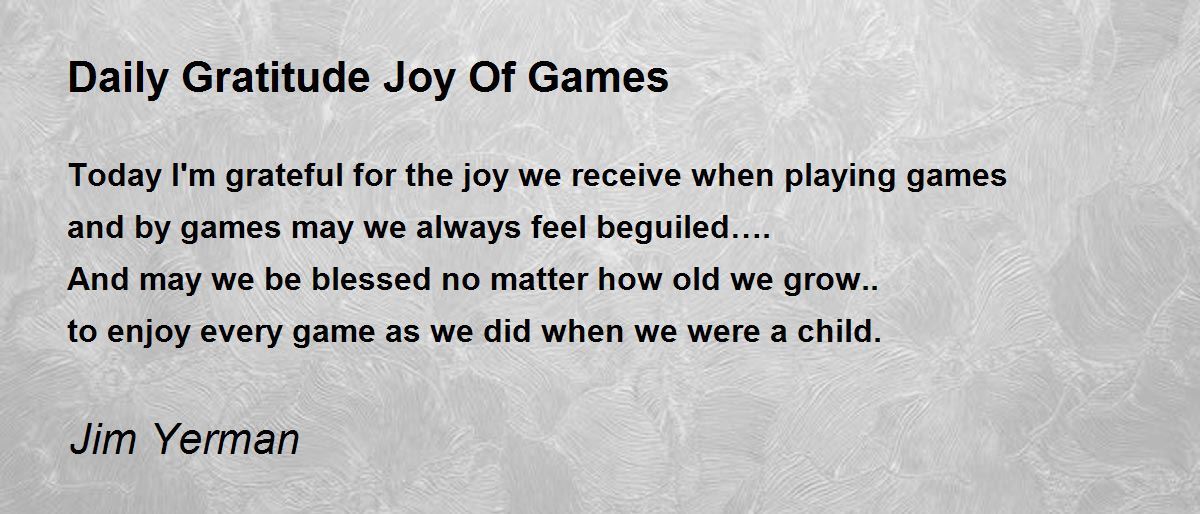 Daily Gratitude Joy Of Games

Today I'm grateful for the joy we receive when playing games
and by games may we always feel beguiled….
And may we be blessed no matter how old we grow..
to enjoy every game as we did when we were a child.

Jim Yerman